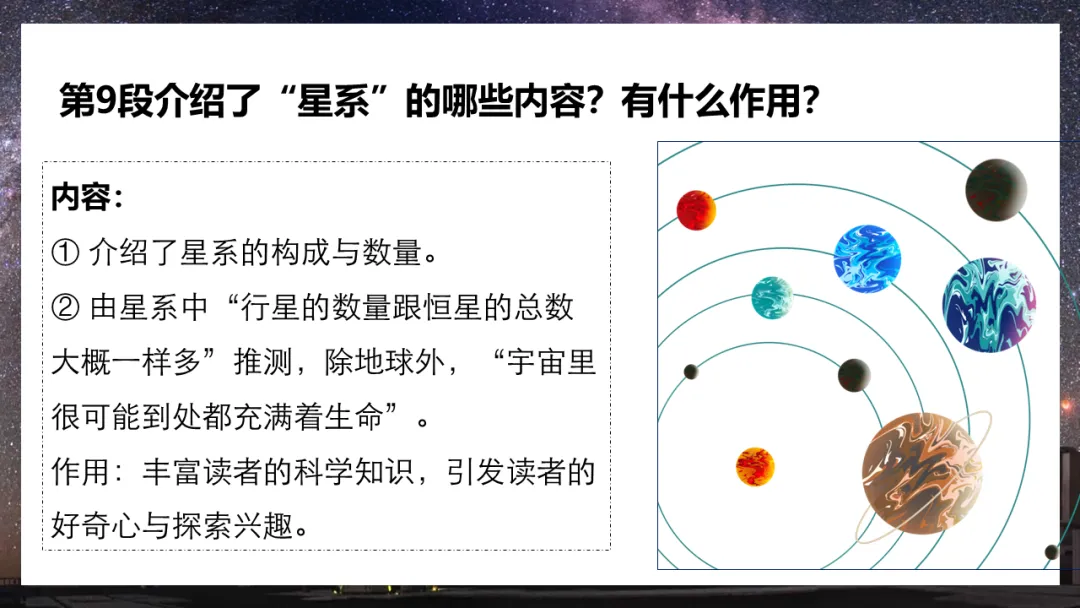 第9段介绍了“星系”的哪些内容？有什么作用？

内容：
① 介绍了星系的构成与数量。
② 由星系中“行星的数量跟恒星的总数大概一样多”推测，除地球外，“宇宙里很可能到处都充满着生命”。
作用：丰富读者的科学知识，引发读者的好奇心与探索兴趣。